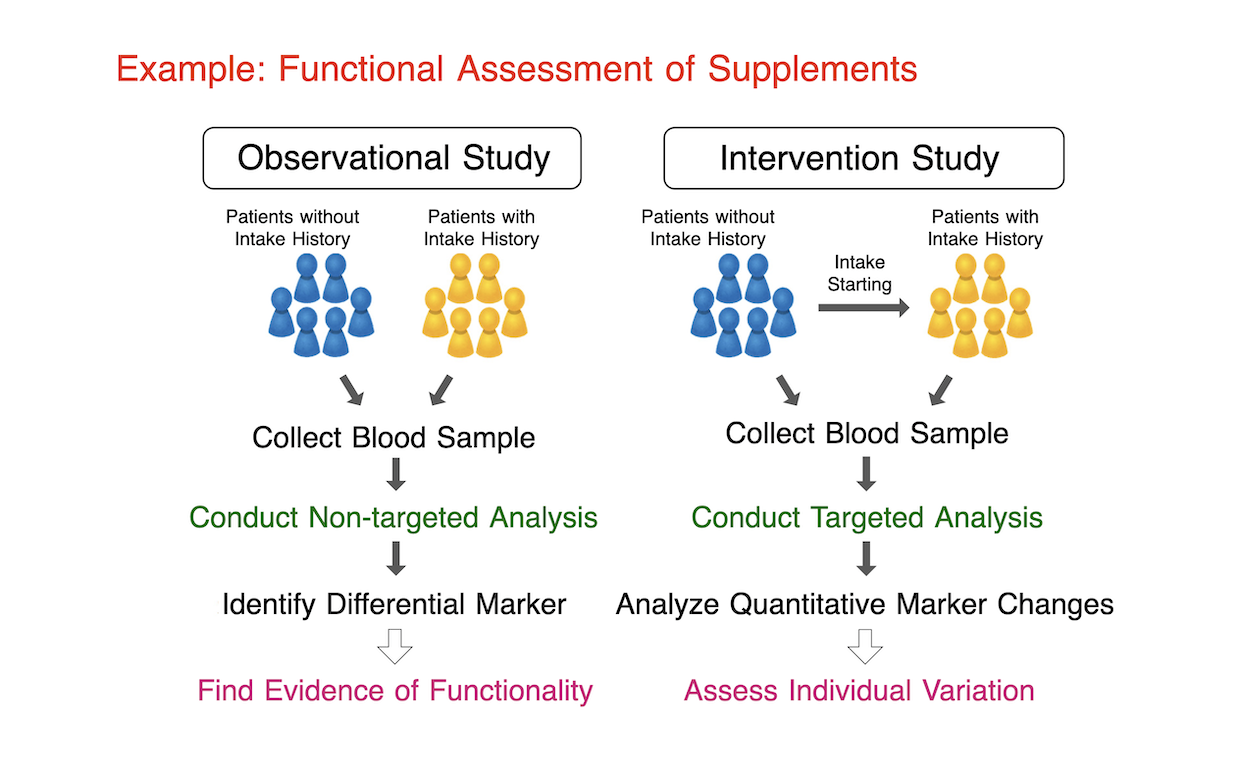 Example: Functional Assessment of Supplements

Observational Study

Patients without Intake History

Patients with Intake History

Collect Blood Sample

Conduct Non-targeted Analysis

Identify Differential Marker

Find Evidence of Functionality

Intervention Study

Patients without Intake History

Intake Starting

Patients with Intake History

Collect Blood Sample

Conduct Targeted Analysis

Analyze Quantitative Marker Changes

Assess Individual Variation